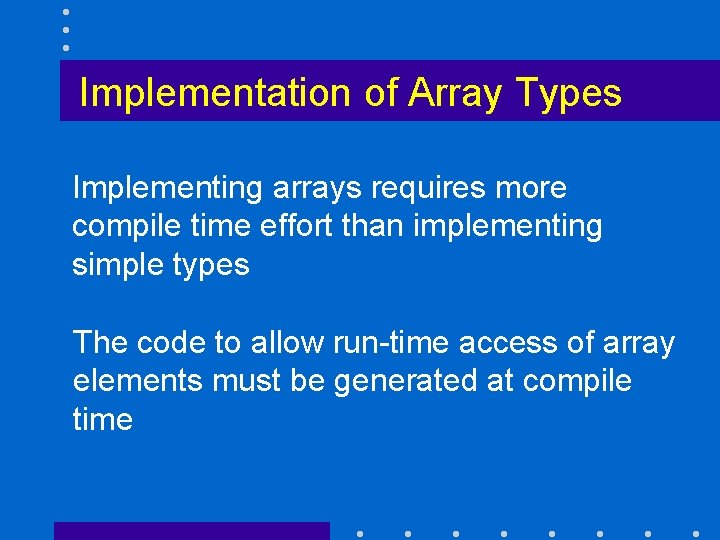 Implementation of Array Types

Implementing arrays requires more compile time effort than implementing simple types

The code to allow run-time access of array elements must be generated at compile time